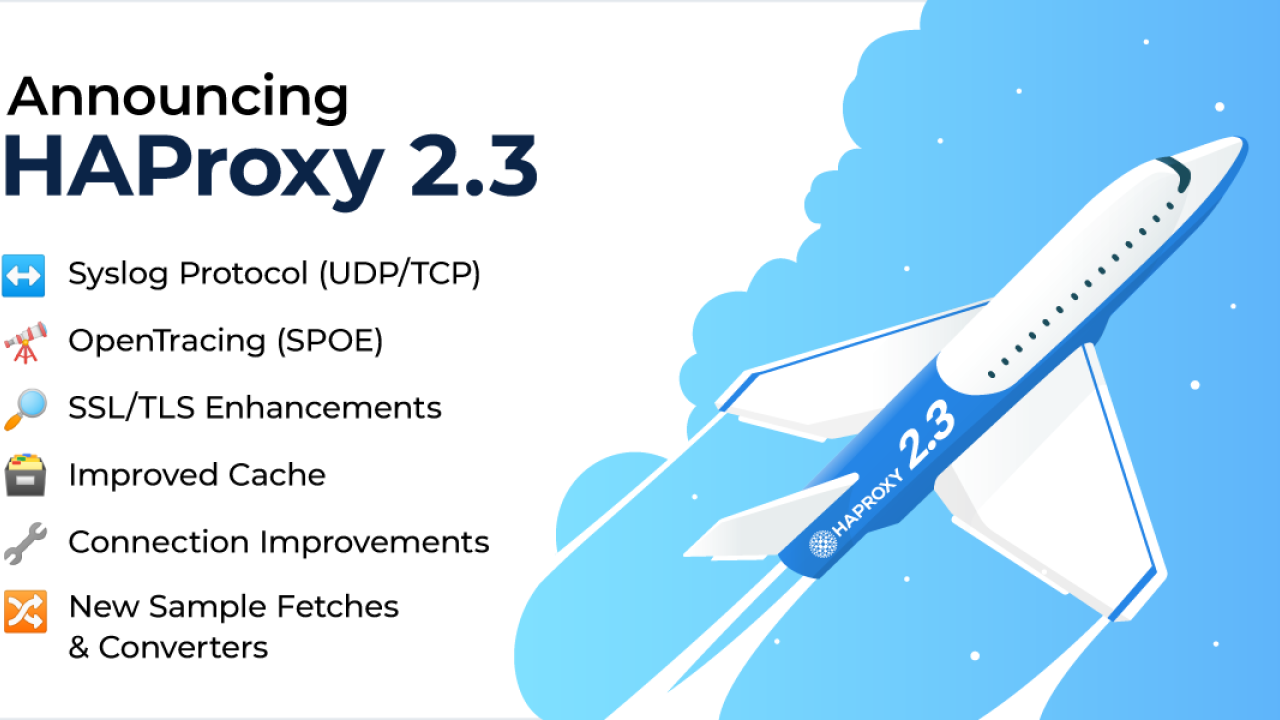 Announcing
HAProxy 2.3

Syslog Protocol (UDP/TCP)

OpenTracing (SPOE)

SSL/TLS Enhancements

Improved Cache

Connection Improvements

New Sample Fetches & Converters

HAPROXY 2.3